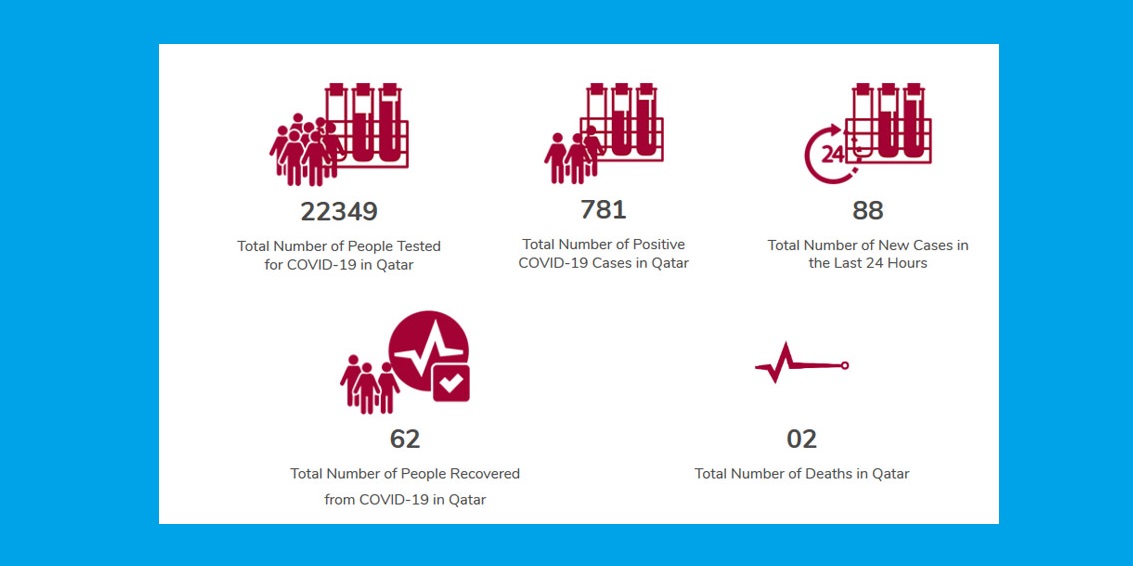 22349

Total Number of People Tested for COVID-19 in Qatar

781

Total Number of Positive COVID-19 Cases in Qatar

24

88

Total Number of New Cases in the Last 24 Hours

62

Total Number of People Recovered from COVID-19 in Qatar

02

Total Number of Deaths in Qatar